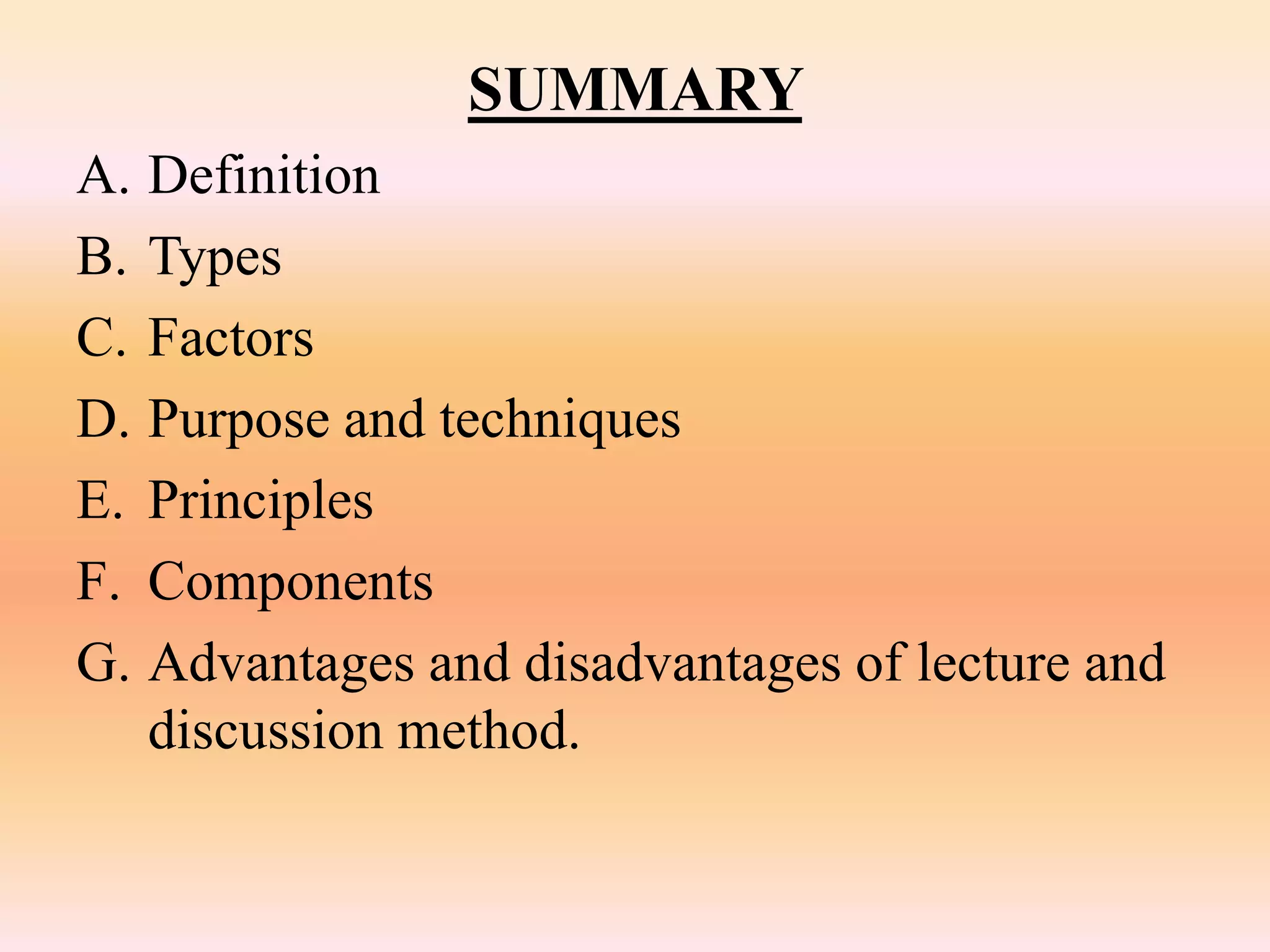 SUMMARY

A. Definition
B. Types
C. Factors
D. Purpose and techniques
E. Principles
F. Components
G. Advantages and disadvantages of lecture and discussion method.